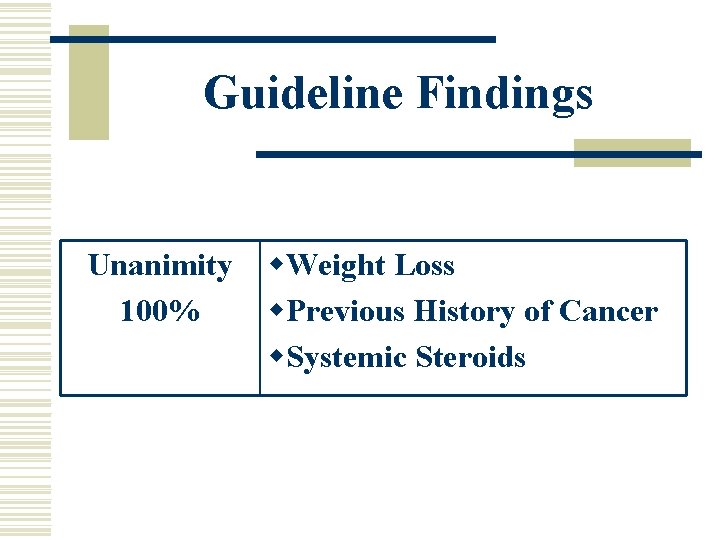 Guideline Findings

| Unanimity 100% | ◆Weight Loss ◆Previous History of Cancer ◆Systemic Steroids |
|---|---|